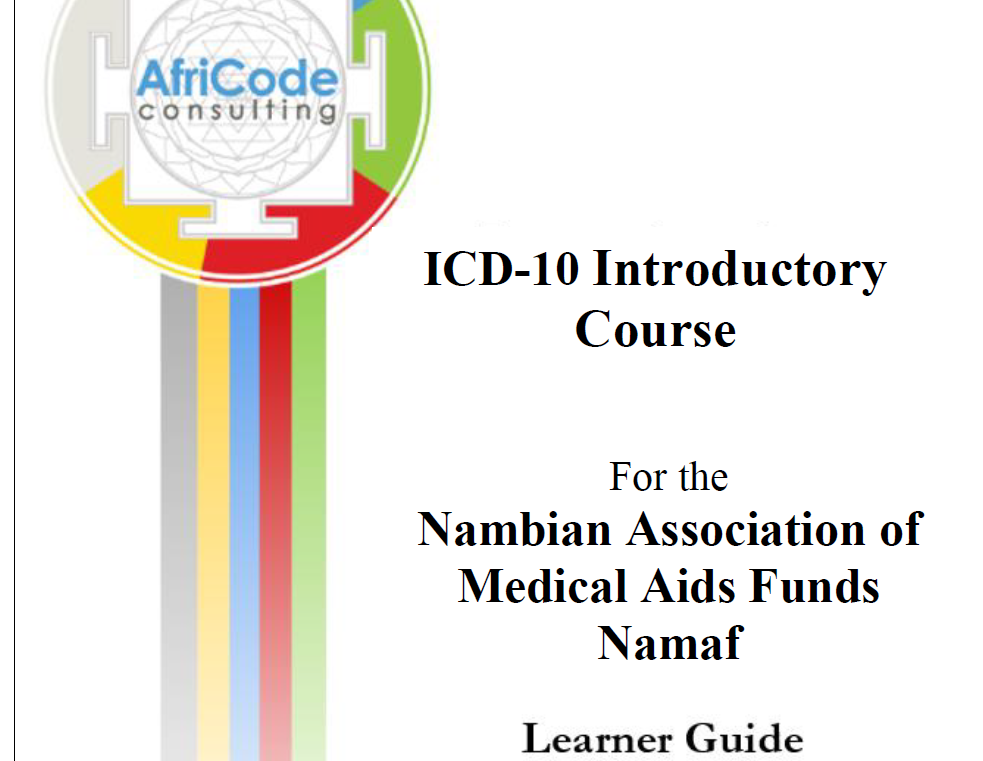 AfriCode consulting

ICD-10 Introductory Course

For the
Nambian Association of Medical Aids Funds
Namaf

Learner Guide